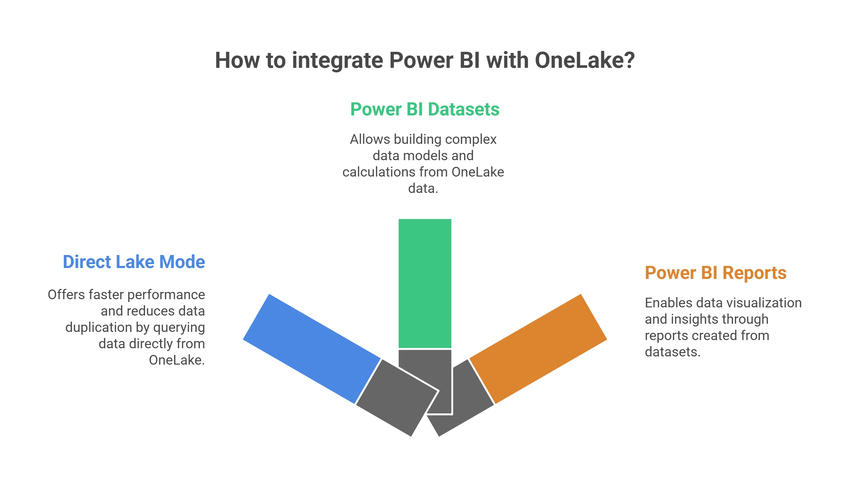 How to integrate Power BI with OneLake?

Power BI Datasets

Allows building complex data models and calculations from OneLake data.

Direct Lake Mode

Offers faster performance and reduces data duplication by querying data directly from OneLake.

Power BI Reports

Enables data visualization and insights through reports created from datasets.